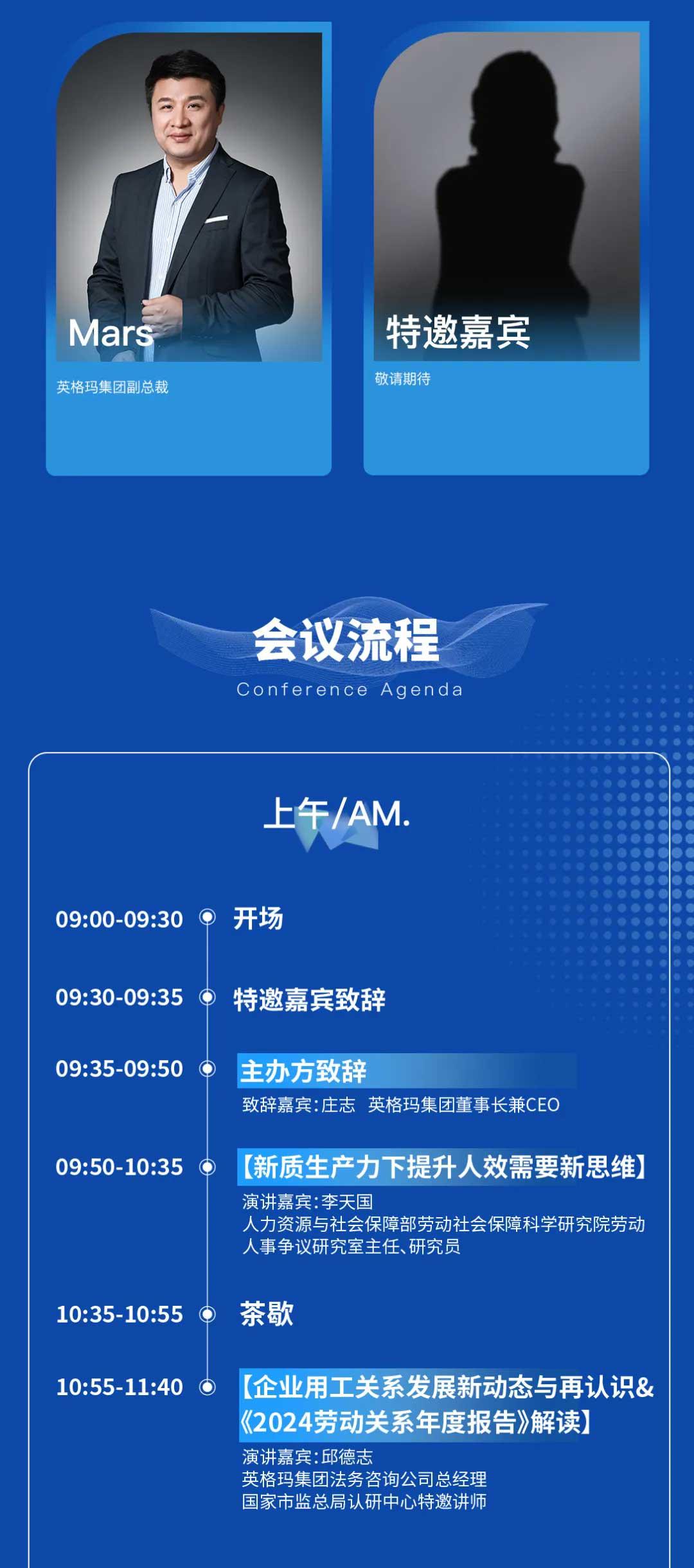 Mars
英格玛集团副总裁

特邀嘉宾
敬请期待

会议流程
Conference Agenda

上午/AM.

09:00-09:30 开场

09:30-09:35 特邀嘉宾致辞

09:35-09:50 主办方致辞
致辞嘉宾：庄志 英格玛集团董事长兼CEO

09:50-10:35 【新质生产力下提升人效需要新思维】
演讲嘉宾：李天国
人力资源与社会保障部劳动社会保障科学研究院劳动人事争议研究室主任、研究员

10:35-10:55 茶歇

10:55-11:40 【企业用工关系发展新动态与再认识&《2024劳动关系年度报告》解读】
演讲嘉宾：邱德志
英格玛集团法务咨询公司总经理
国家市监总局认研中心特邀讲师